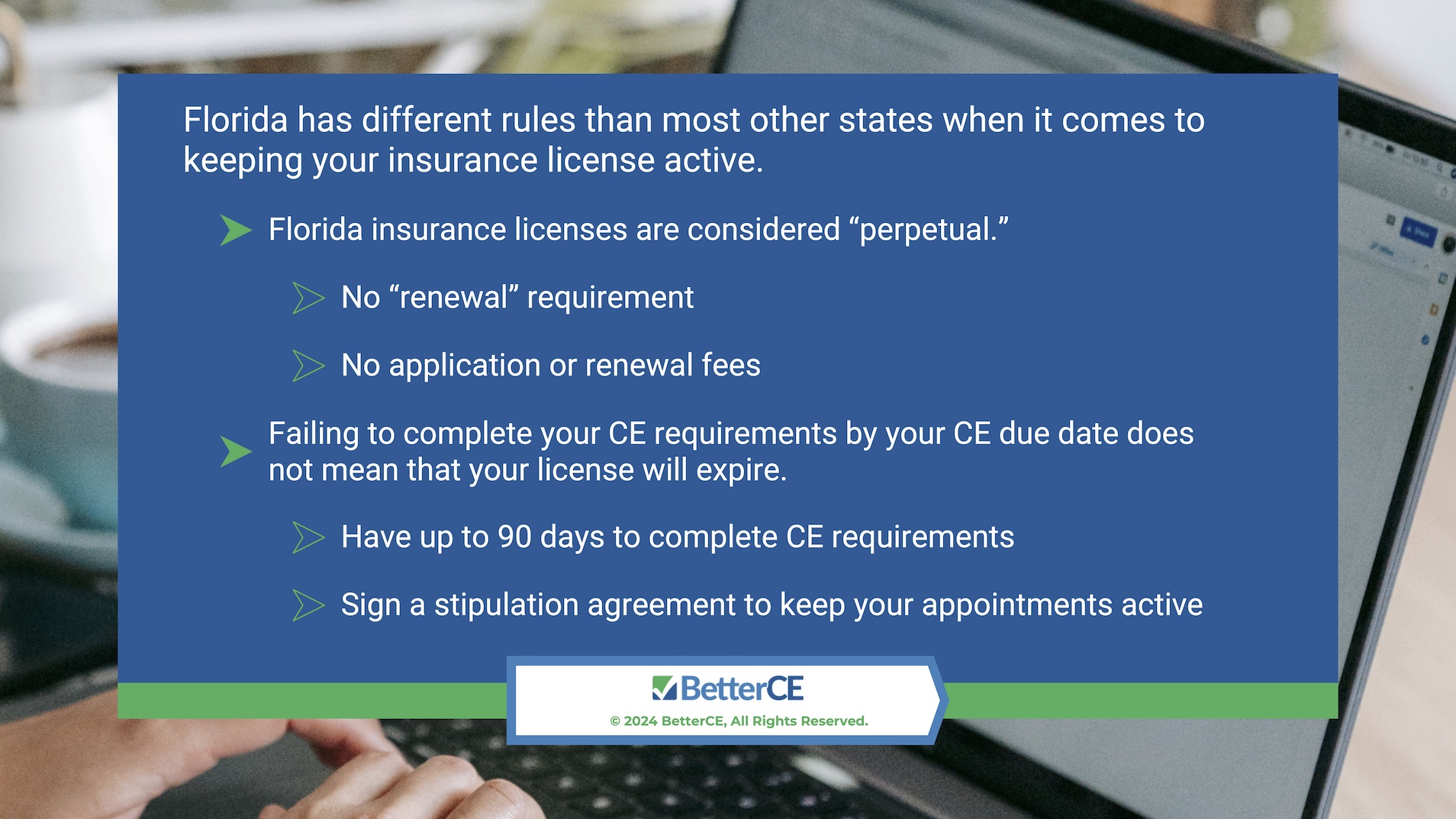 Florida has different rules than most other states when it comes to keeping your insurance license active.

Florida insurance licenses are considered “perpetual.”

No “renewal” requirement

No application or renewal fees

Failing to complete your CE requirements by your CE due date does not mean that your license will expire.

Have up to 90 days to complete CE requirements

Sign a stipulation agreement to keep your appointments active

BetterCE

© 2024 BetterCE, All Rights Reserved.